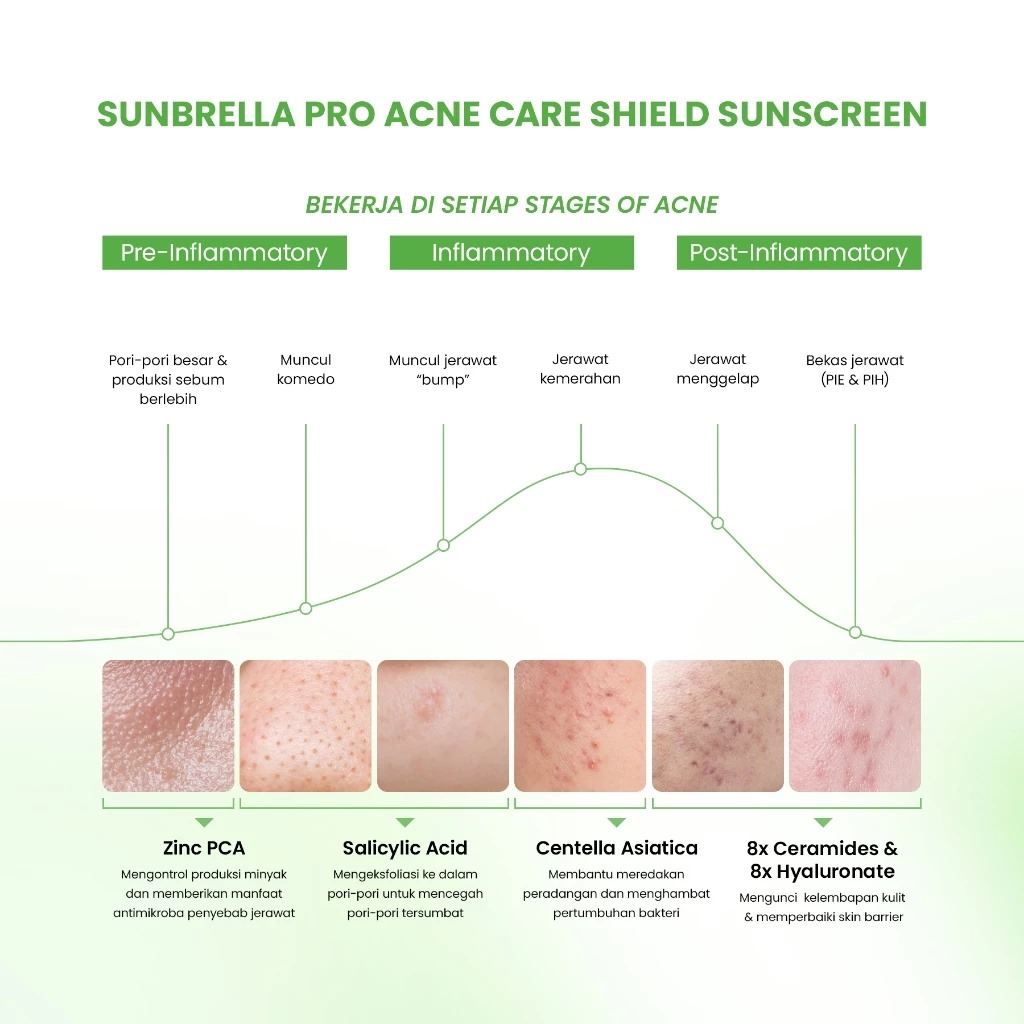 SUNBRELLA PRO ACNE CARE SHIELD SUNSCREEN

BEKERJA DI SETIAP STAGES OF ACNE

Pre-Inflammatory

Inflammatory

Post-Inflammatory

Pori-pori besar & produksi sebum berlebih

Muncul komedo

Muncul jerawat "bump"

Jerawat kemerahan

Jerawat menggelap

Bekas jerawat (PIE & PIH)

Zinc PCA
Mengontrol produksi minyak dan memberikan manfaat antimikroba penyebab jerawat

Salicylic Acid
Mengeksfoliasi ke dalam pori-pori untuk mencegah pori-pori tersumbat

Centella Asiatica
Membantu meredakan peradangan dan menghambat pertumbuhan bakteri

8x Ceramides & 8x Hyaluronate
Mengunci kelembapan kulit & memperbaiki skin barrier